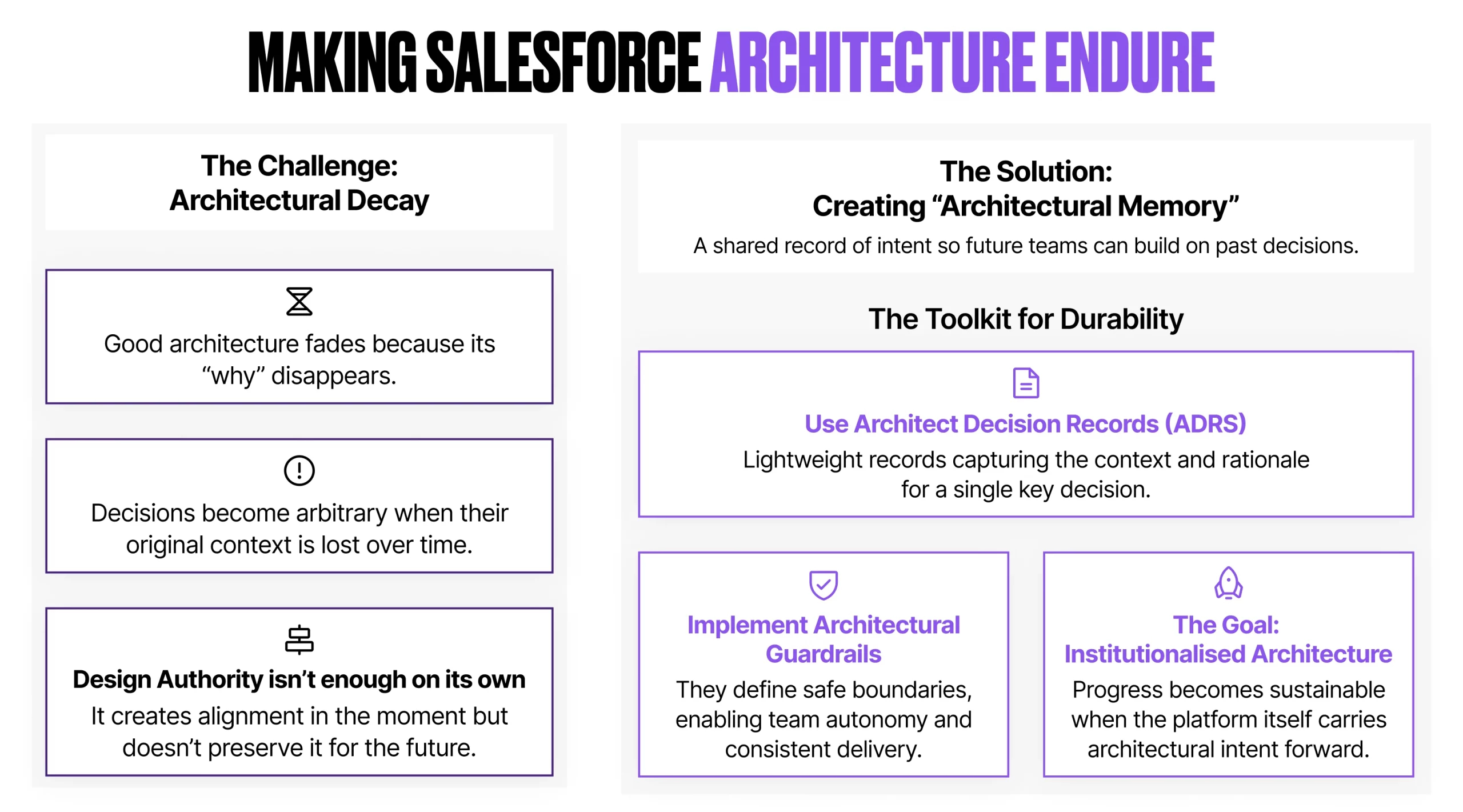 MAKING SALESFORCE ARCHITECTURE ENDURE

The Challenge:
Architectural Decay

Good architecture fades because its “why” disappears.

Decisions become arbitrary when their original context is lost over time.

Design Authority isn’t enough on its own
It creates alignment in the moment but doesn’t preserve it for the future.

The Solution:
Creating “Architectural Memory”
A shared record of intent so future teams can build on past decisions.

The Toolkit for Durability

Use Architect Decision Records (ADRS)
Lightweight records capturing the context and rationale for a single key decision.

Implement Architectural Guardrails
They define safe boundaries, enabling team autonomy and consistent delivery.

The Goal:
Institutionalised Architecture
Progress becomes sustainable when the platform itself carries architectural intent forward.